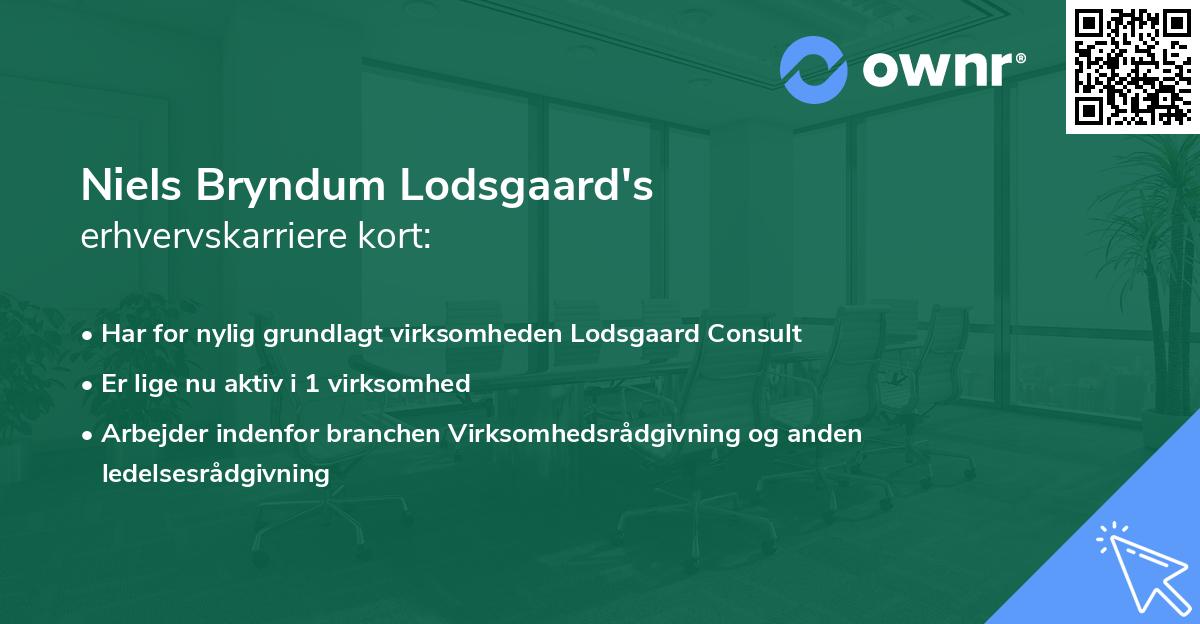 ownr®

Niels Bryndum Lodsgaard's
erhvervskarriere kort:

• Har for nylig grundlagt virksomheden Lodsgaard Consult
• Er lige nu aktiv i 1 virksomhed
• Arbejder indenfor branchen Virksomhedsrådgivning og anden ledelsesrådgivning